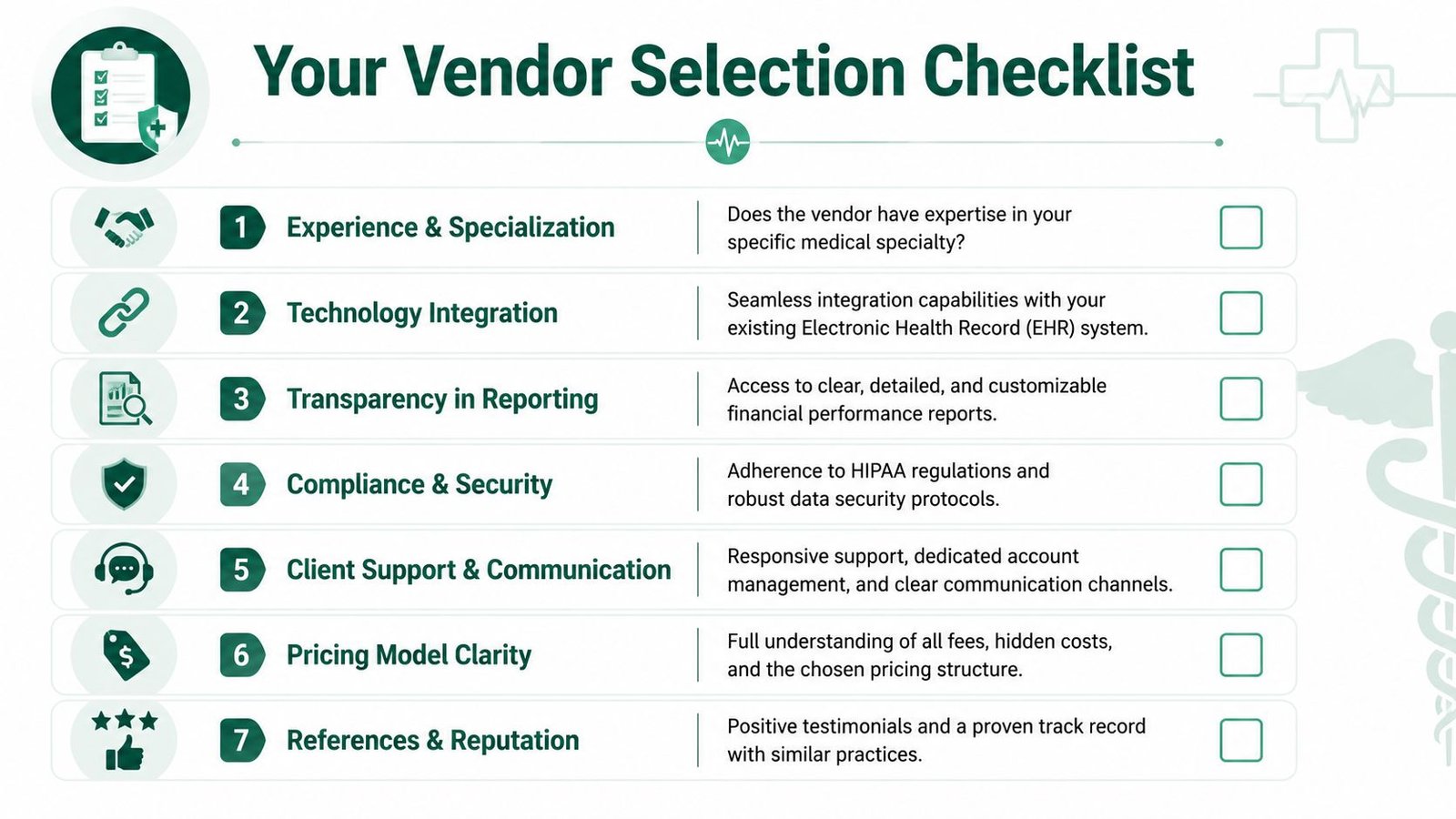 Your Vendor Selection Checklist

1 Experience & Specialization
Does the vendor have expertise in your specific medical specialty?

2 Technology Integration
Seamless integration capabilities with your existing Electronic Health Record (EHR) system.

3 Transparency in Reporting
Access to clear, detailed, and customizable financial performance reports.

4 Compliance & Security
Adherence to HIPAA regulations and robust data security protocols.

5 Client Support & Communication
Responsive support, dedicated account management, and clear communication channels.

6 Pricing Model Clarity
Full understanding of all fees, hidden costs, and the chosen pricing structure.

7 References & Reputation
Positive testimonials and a proven track record with similar practices.